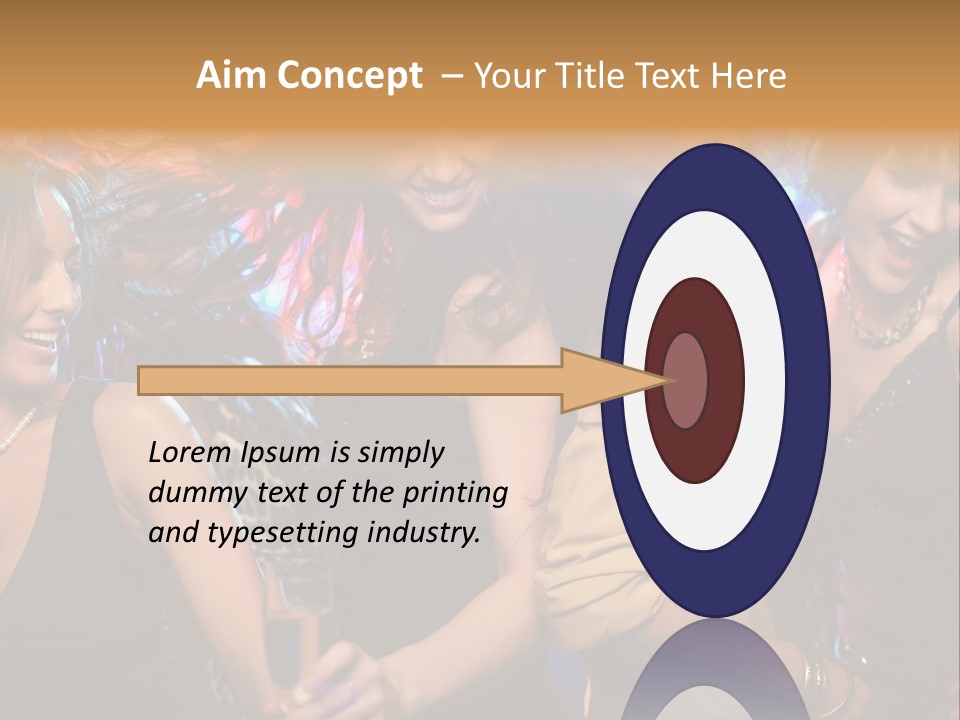 Aim Concept – Your Title Text Here

Lorem Ipsum is simply dummy text of the printing and typesetting industry.